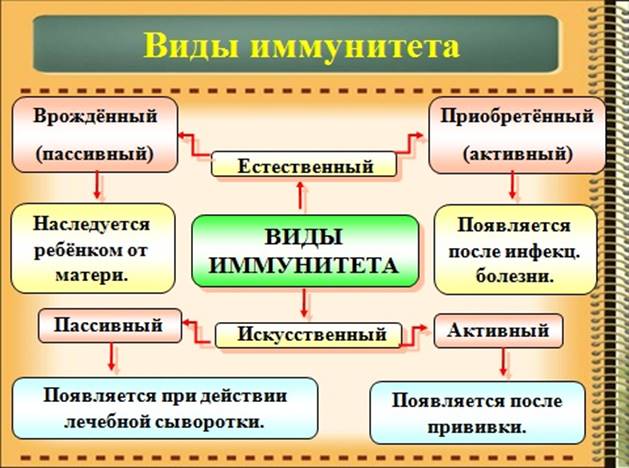 Виды иммунитета

Врождённый (пассивный)

Естественный

Приобретённый (активный)

Наследуется ребёнком от матери.

ВИДЫ ИММУНИТЕТА

Появляется после инфекц. болезни.

Пассивный

Искусственный

Активный

Появляется при действии лечебной сыворотки.

Появляется после прививки.